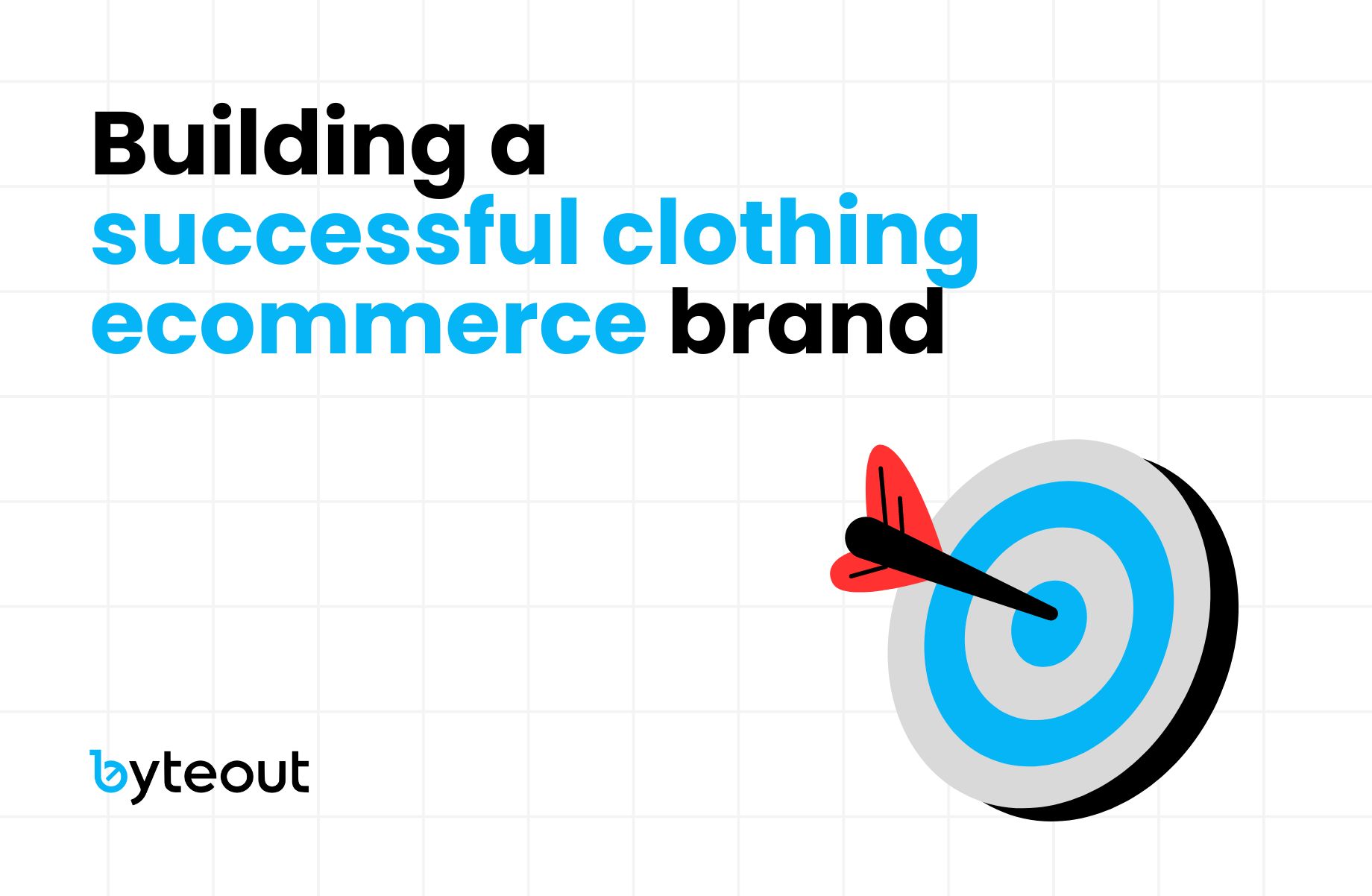 Building a successful clothing ecommerce brand

byteout